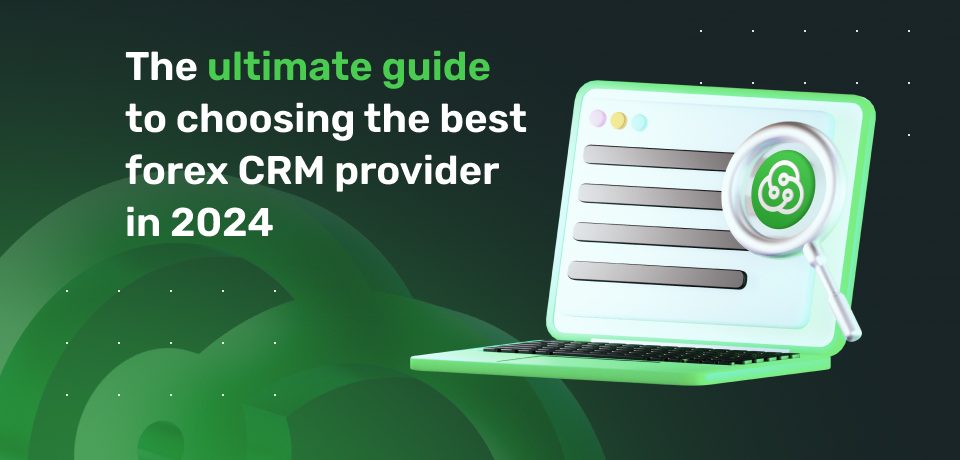 The ultimate guide to choosing the best forex CRM provider in 2024